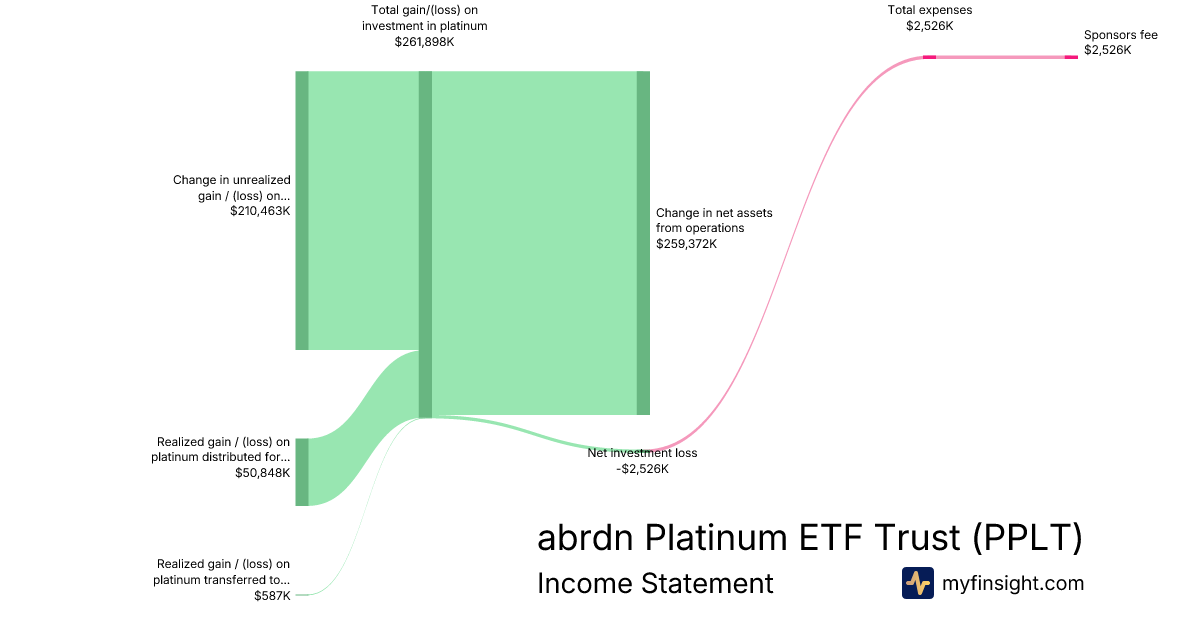 Total gain/(loss) on investment in platinum $261,898K

Total expenses $2,526K

Sponsors fee $2,526K

Change in unrealized gain / (loss) on... $210,463K

Change in net assets from operations $259,372K

Realized gain / (loss) on platinum distributed for... $50,848K

Net investment loss -$2,526K

Realized gain / (loss) on platinum transferred to... $587K

abrdn Platinum ETF Trust (PPLT)

Income Statement

myfinsight.com